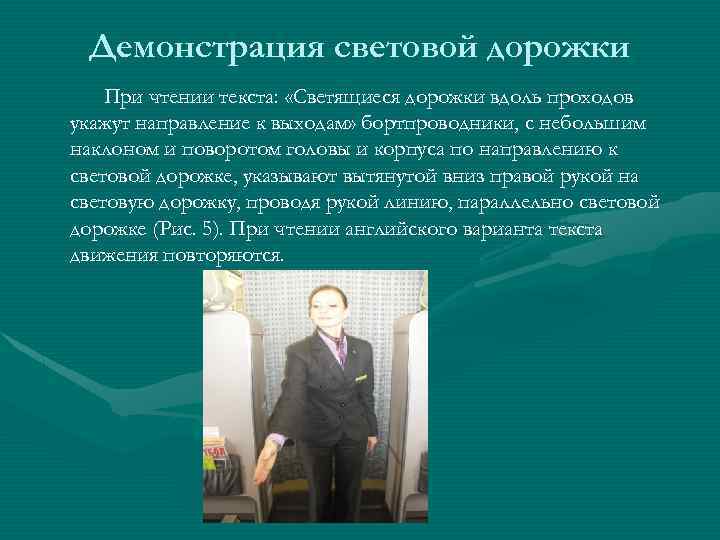 Демонстрация световой дорожки

При чтении текста: «Светящиеся дорожки вдоль проходов укажут направление к выходам» бортпроводники, с небольшим наклоном и поворотом головы и корпуса по направлению к световой дорожке, указывают вытянутой вниз правой рукой на световую дорожку, проводя рукой линию, параллельно световой дорожке (Рис. 5). При чтении английского варианта текста движения повторяются.